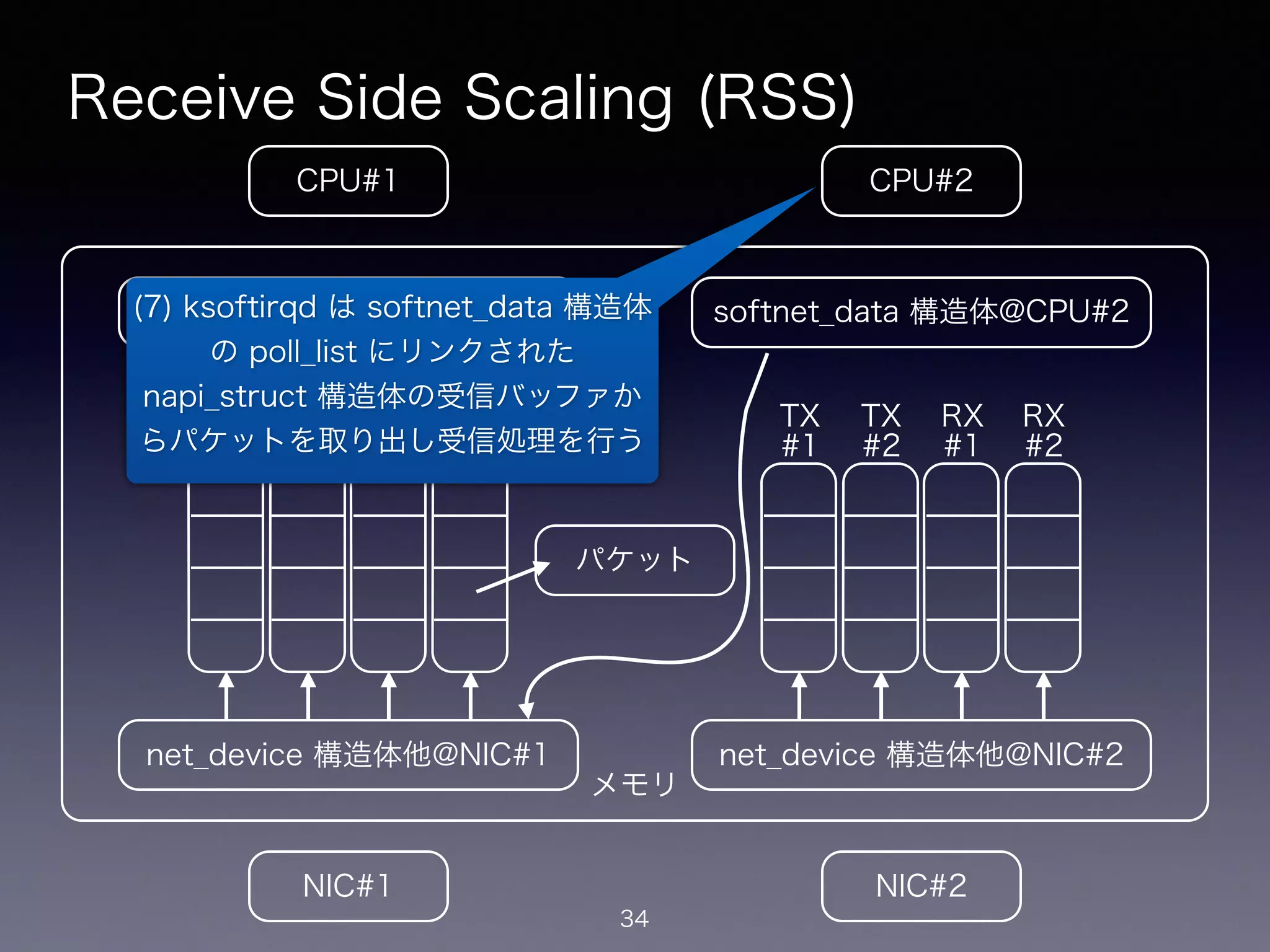 Receive Side Scaling (RSS)

CPU#1

CPU#2

(7) ksoftirqd は softnet_data 構造体の poll_list にリンクされた napi_struct 構造体の受信バッファからパケットを取り出し受信処理を行う

softnet_data 構造体@CPU#2

TX #1

TX #2

RX #1

RX #2

パケット

net_device 構造体他@NIC#1

メモリ

net_device 構造体他@NIC#2

NIC#1

NIC#2

34